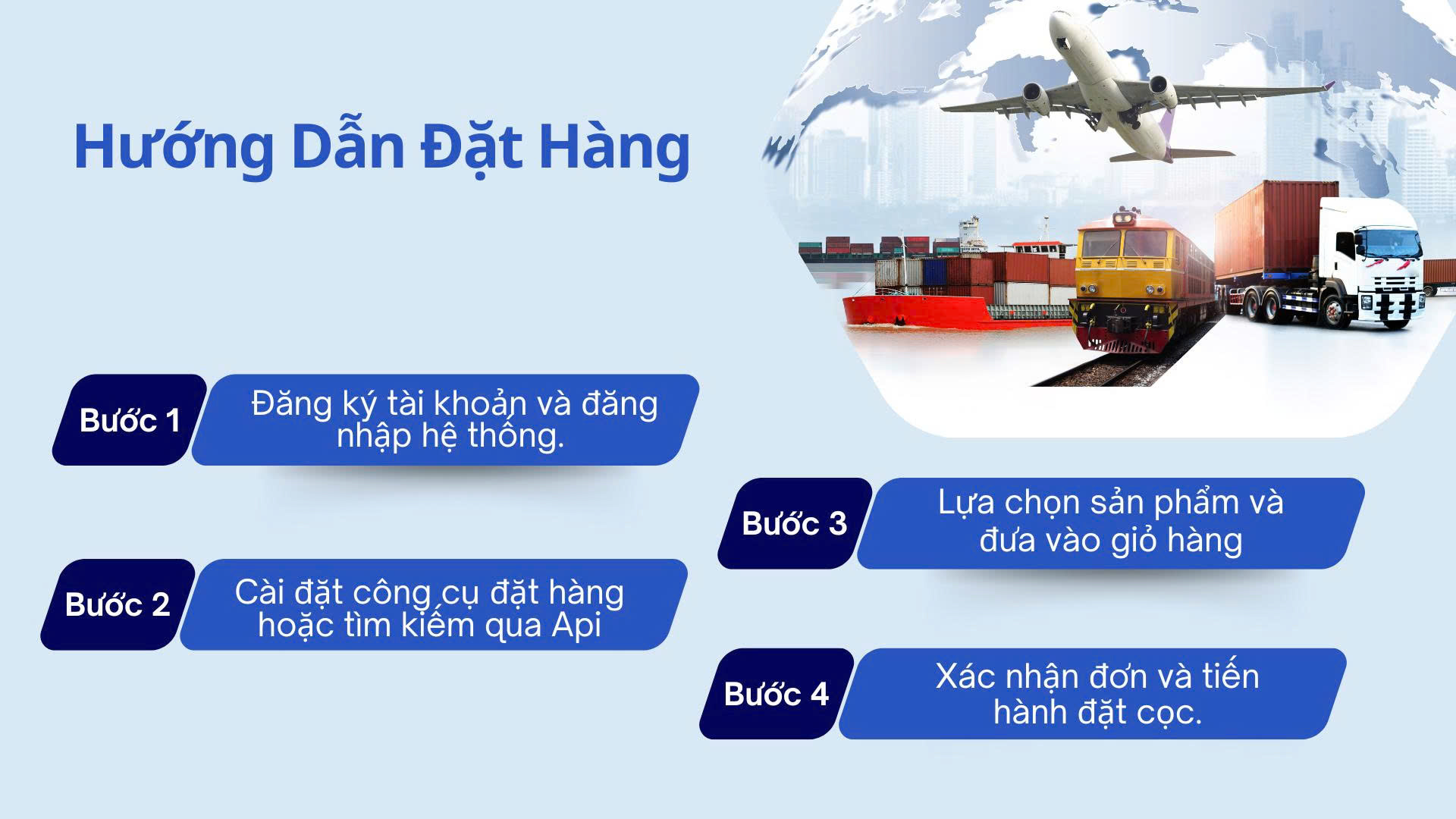 Hướng Dẫn Đặt Hàng

Bước 1
Đăng ký tài khoản và đăng nhập hệ thống.

Bước 2
Cài đặt công cụ đặt hàng hoặc tìm kiếm qua Api

Bước 3
Lựa chọn sản phẩm và đưa vào giỏ hàng

Bước 4
Xác nhận đơn và tiến hành đặt cọc.